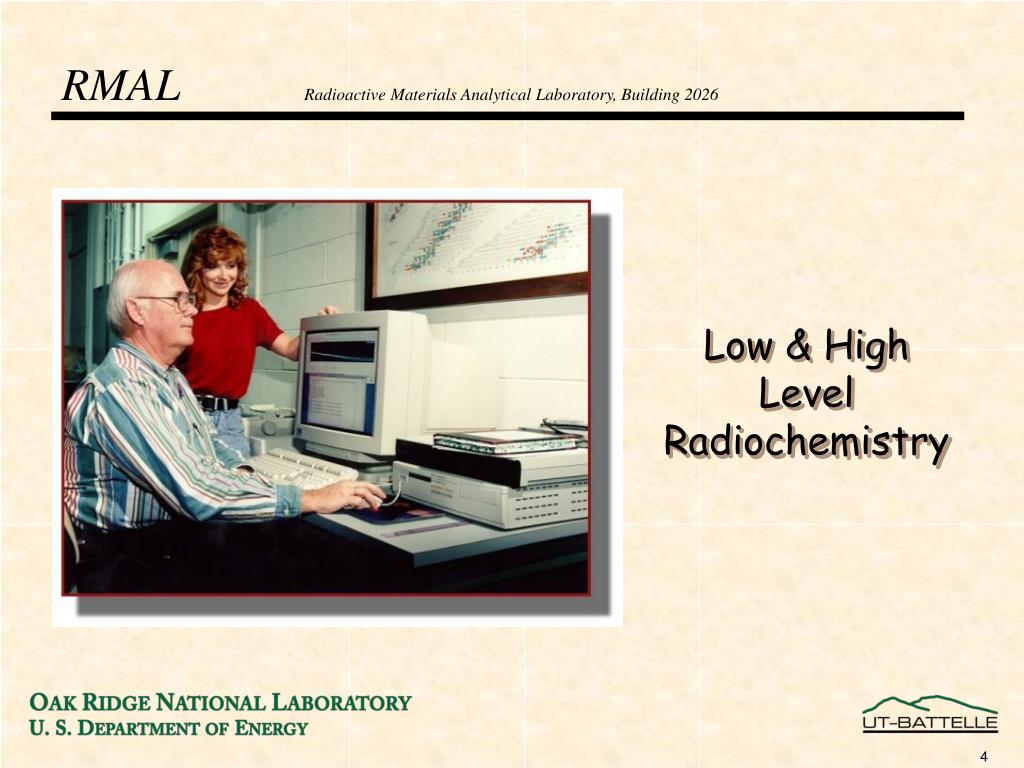 RMAL Radioactive Materials Analytical Laboratory, Building 2026

Low & High Level Radiochemistry

OAK RIDGE NATIONAL LABORATORY
U. S. DEPARTMENT OF ENERGY

UT-BATTELLE

4